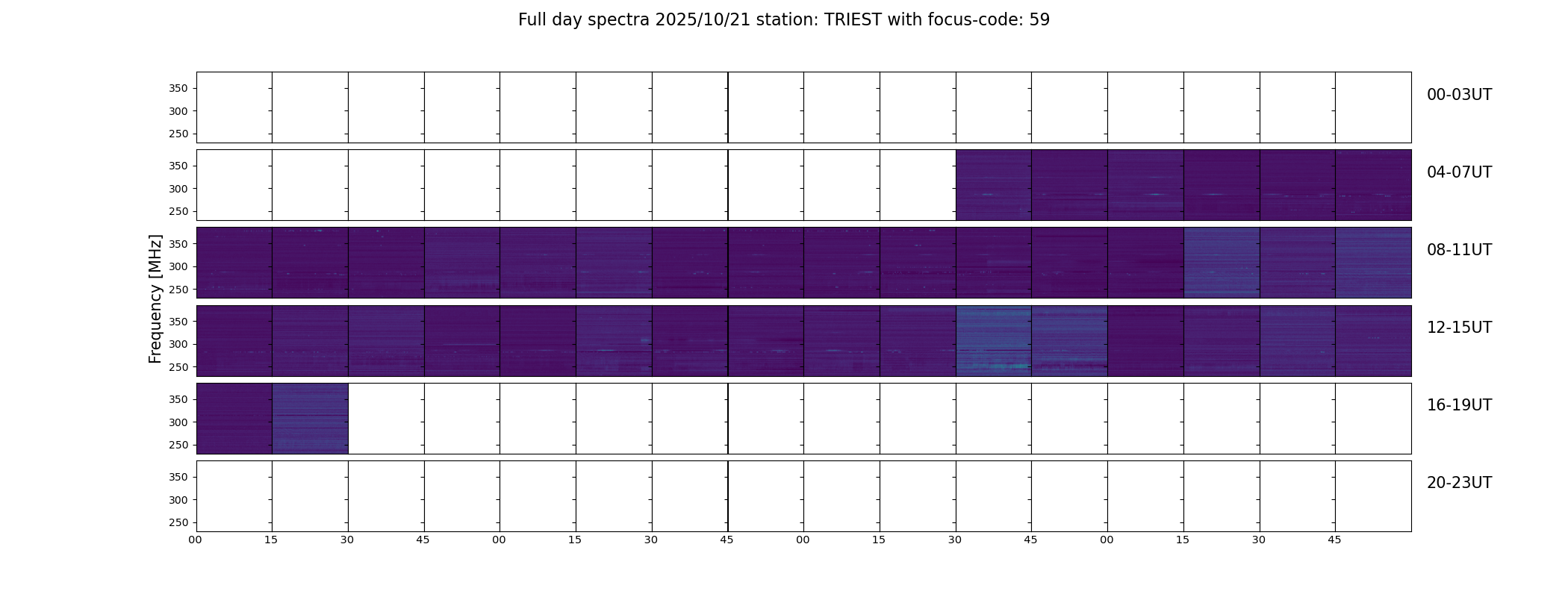 Full day spectra 2025/10/21 station: TRIEST with focus-code: 59

Frequency [MHz]

350
300
250
00-03UT

350
300
250
04-07UT

350
300
250
08-11UT

350
300
250
12-15UT

350
300
250
16-19UT

350
300
250
20-23UT

00 15 30 45 00 15 30 45 00 15 30 45 00 15 30 45